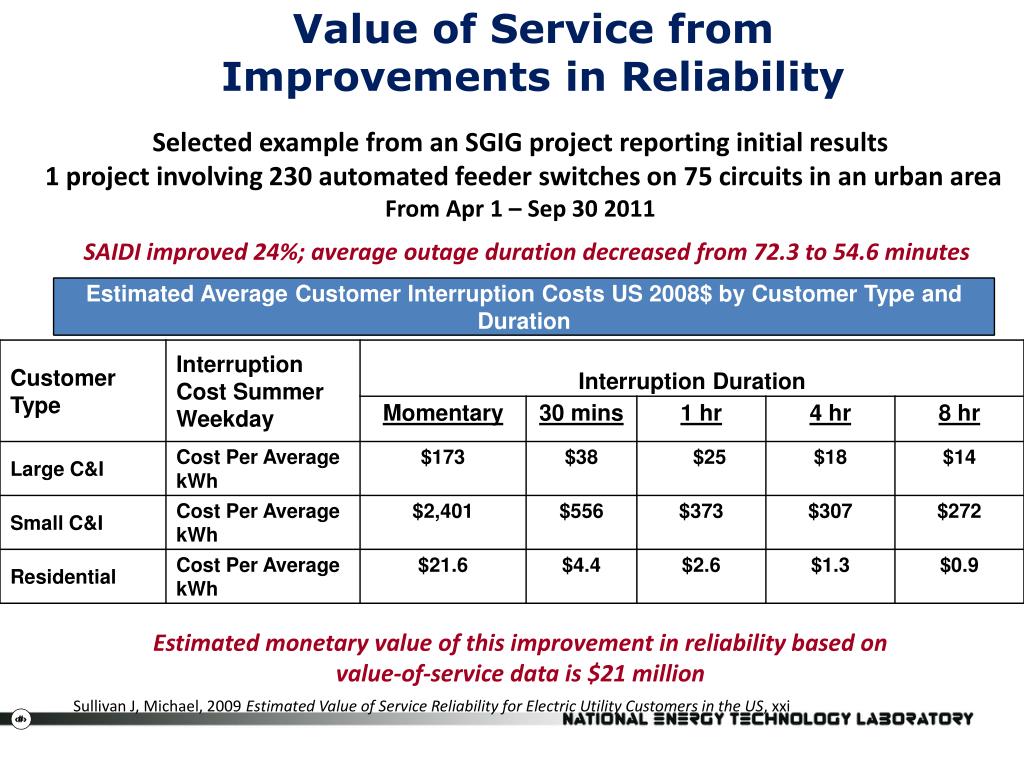 Value of Service from Improvements in Reliability

Selected example from an SGIG project reporting initial results
1 project involving 230 automated feeder switches on 75 circuits in an urban area
From Apr 1 – Sep 30 2011

SAIDI improved 24%; average outage duration decreased from 72.3 to 54.6 minutes

Estimated Average Customer Interruption Costs US 2008$ by Customer Type and Duration

| Customer Type | Interruption Cost Summer Weekday | Interruption Duration | | | | |
|---|---|---|---|---|---|---|
| | | Momentary | 30 mins | 1 hr | 4 hr | 8 hr |
| Large C&I | Cost Per Average kWh | $173 | $38 | $25 | $18 | $14 |
| Small C&I | Cost Per Average kWh | $2,401 | $556 | $373 | $307 | $272 |
| Residential | Cost Per Average kWh | $21.6 | $4.4 | $2.6 | $1.3 | $0.9 |

Estimated monetary value of this improvement in reliability based on value-of-service data is $21 million

Sullivan J, Michael, 2009 Estimated Value of Service Reliability for Electric Utility Customers in the US, xxi

NATIONAL ENERGY TECHNOLOGY LABORATORY